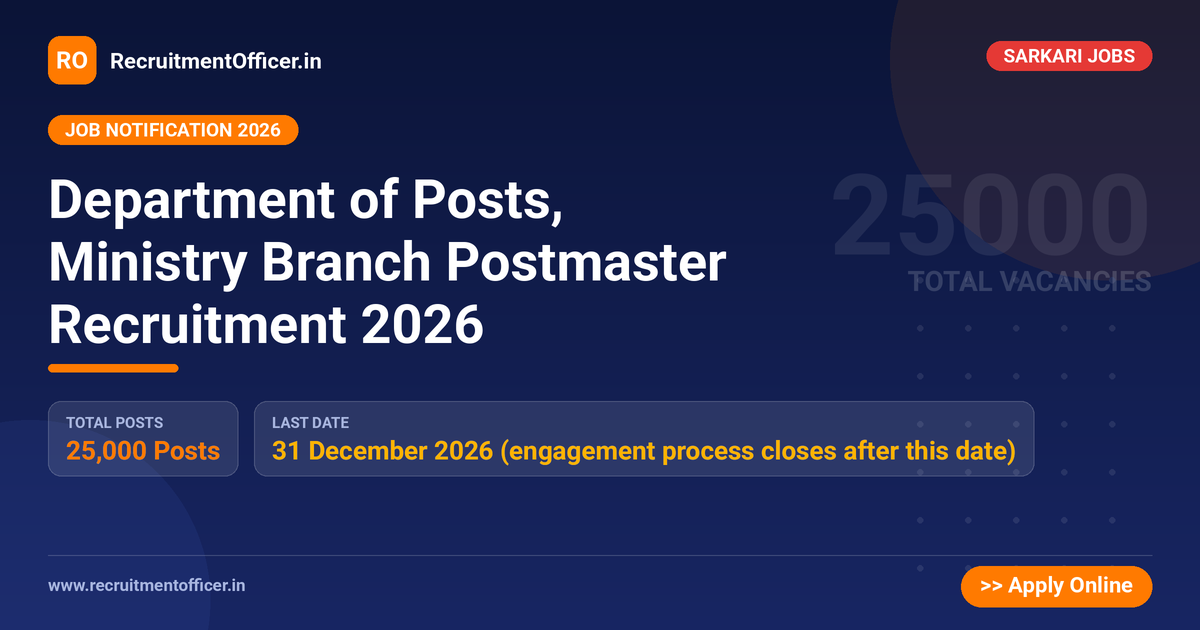 RO RecruitmentOfficer.in

SARKARI JOBS

JOB NOTIFICATION 2026

Department of Posts, Ministry Branch Postmaster Recruitment 2026

25000
TOTAL VACANCIES

TOTAL POSTS
25,000 Posts

LAST DATE
31 December 2026 (engagement process closes after this date)

www.recruitmentofficer.in

>> Apply Online